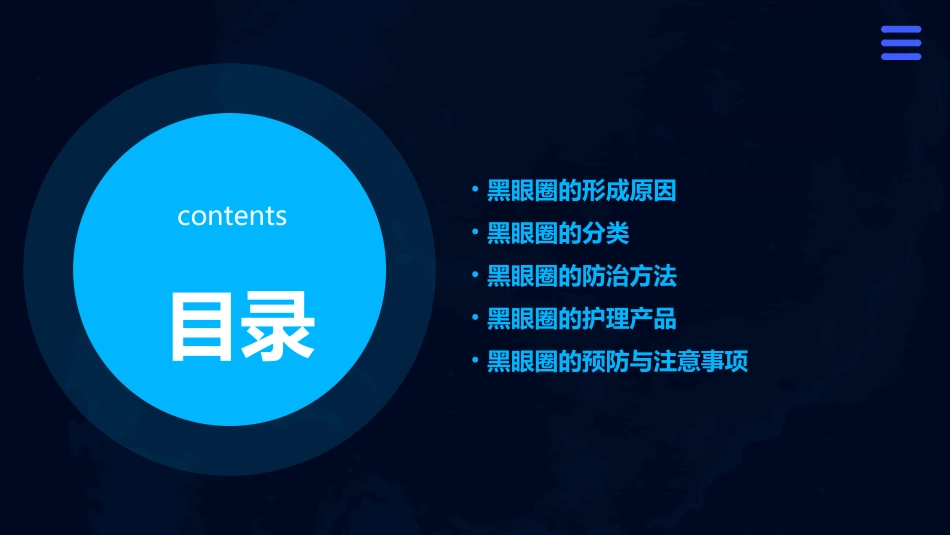 contents

目录

• 黑眼圈的形成原因
• 黑眼圈的分类
• 黑眼圈的防治方法
• 黑眼圈的护理产品
• 黑眼圈的预防与注意事项